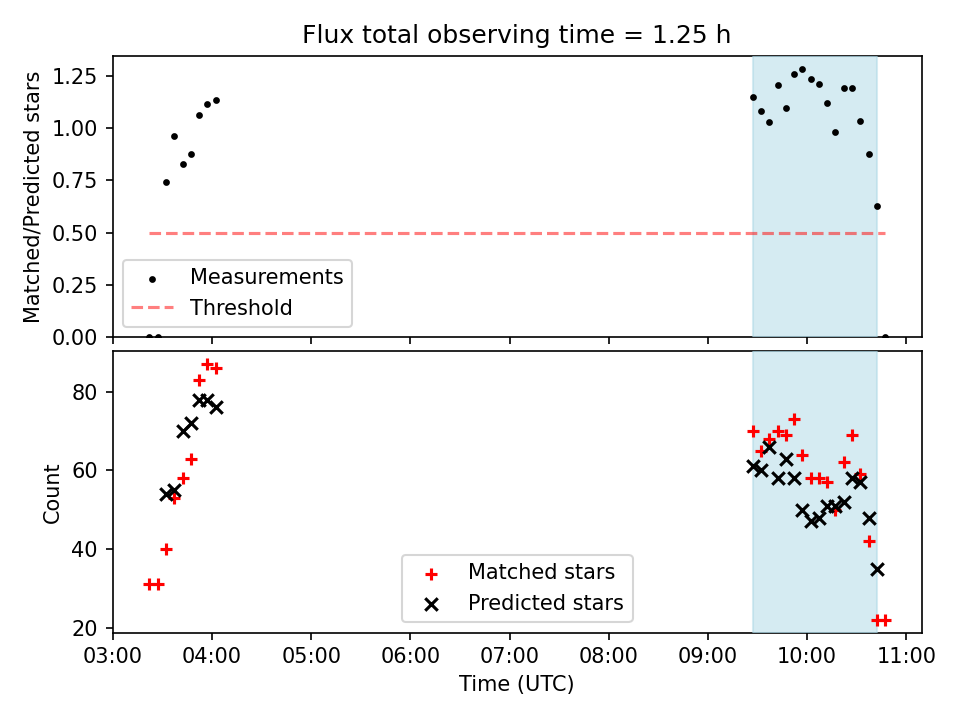 Flux total observing time = 1.25 h

Matched/Predicted stars

1.25
1.00
0.75
0.50
0.25
0.00

Measurements
Threshold

Count

80
60
40
20

Matched stars
Predicted stars

03:00 04:00 05:00 06:00 07:00 08:00 09:00 10:00 11:00

Time (UTC)